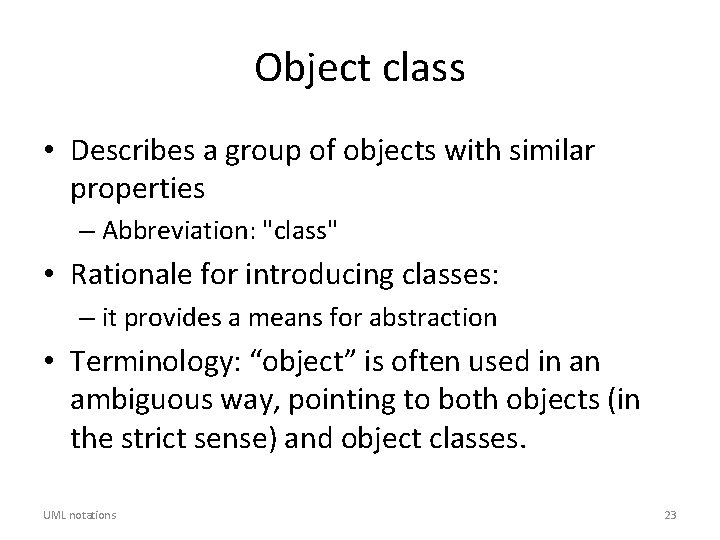 Object class

• Describes a group of objects with similar properties
– Abbreviation: "class"

• Rationale for introducing classes:
– it provides a means for abstraction

• Terminology: “object” is often used in an ambiguous way, pointing to both objects (in the strict sense) and object classes.

UML notations

23